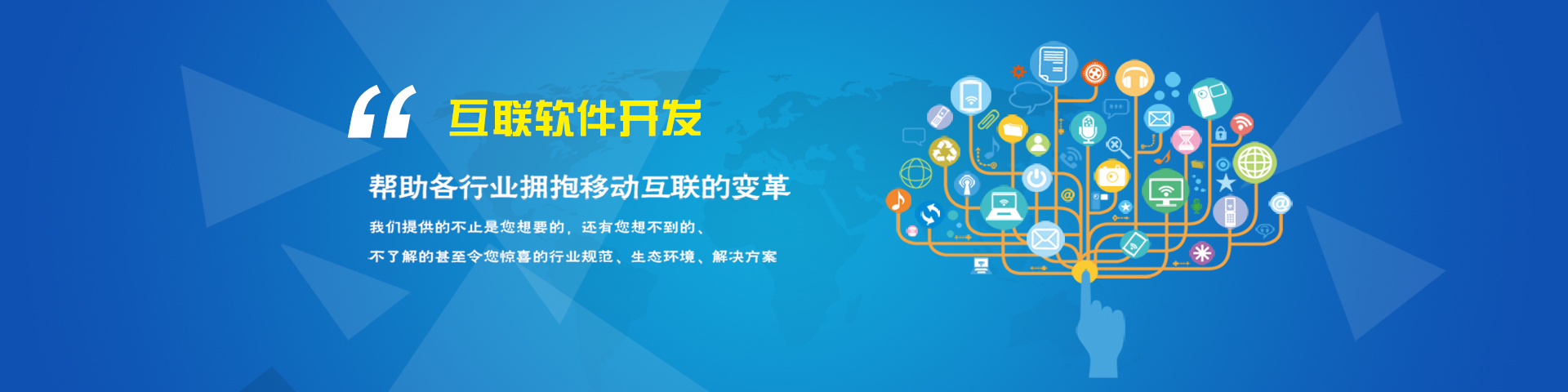 “ 互联软件开发

帮助各行业拥抱移动互联的变革

我们提供的不止是您想要的，还有您想不到的、

不了解的甚至令您惊喜的行业规范、生态环境、解决方案